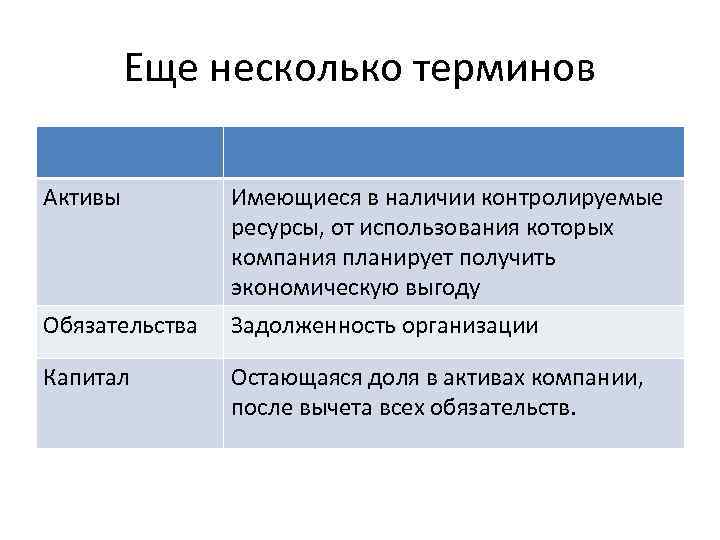 Еще несколько терминов

| | |
|---|---|
| Активы | Имеющиеся в наличии контролируемые ресурсы, от использования которых компания планирует получить экономическую выгоду |
| Обязательства | Задолженность организации |
| Капитал | Остающаяся доля в активах компании, после вычета всех обязательств. |